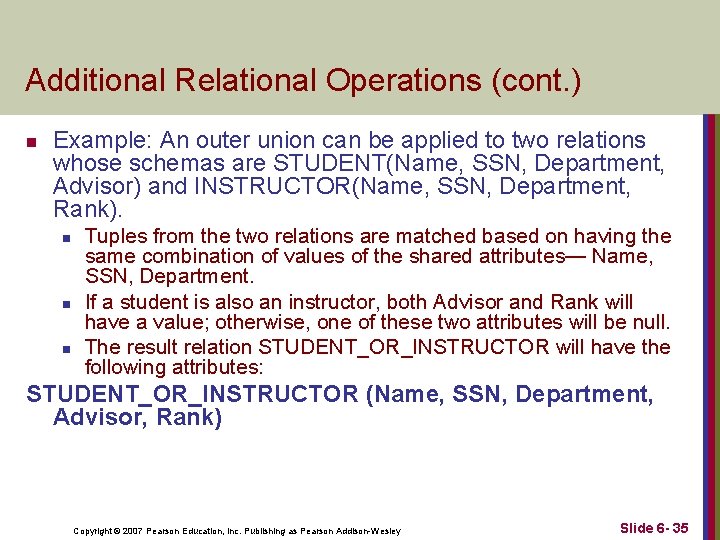 Additional Relational Operations (cont.)

Example: An outer union can be applied to two relations whose schemas are STUDENT(Name, SSN, Department, Advisor) and INSTRUCTOR(Name, SSN, Department, Rank).

Tuples from the two relations are matched based on having the same combination of values of the shared attributes— Name, SSN, Department.

If a student is also an instructor, both Advisor and Rank will have a value; otherwise, one of these two attributes will be null.

The result relation STUDENT_OR_INSTRUCTOR will have the following attributes:

STUDENT_OR_INSTRUCTOR (Name, SSN, Department, Advisor, Rank)

Copyright © 2007 Pearson Education, Inc. Publishing as Pearson Addison-Wesley

Slide 6- 35